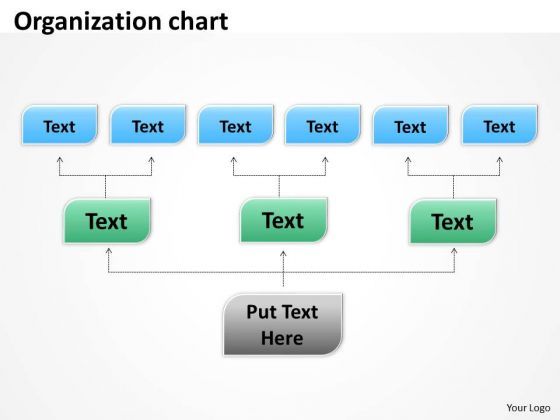 Organization chart

Text Text Text Text Text Text

Text Text Text

Put Text Here

Your Logo